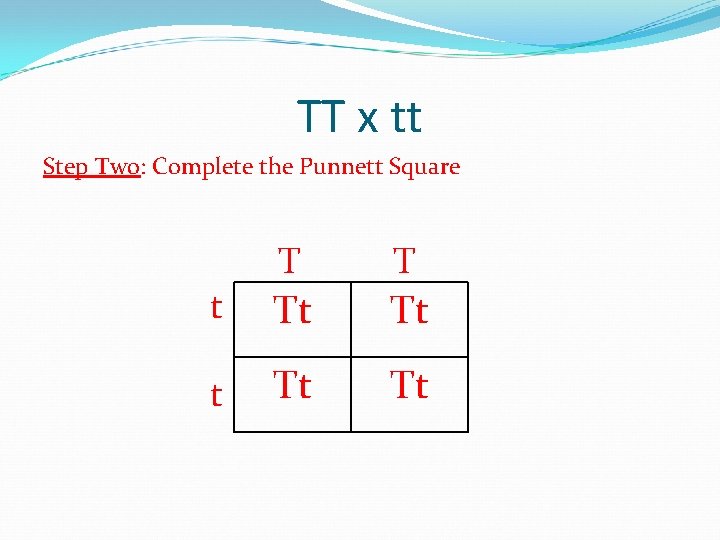 TT x tt

Step Two: Complete the Punnett Square

| | T | T |
|---|---|---|
| t | Tt | Tt |
| t | Tt | Tt |